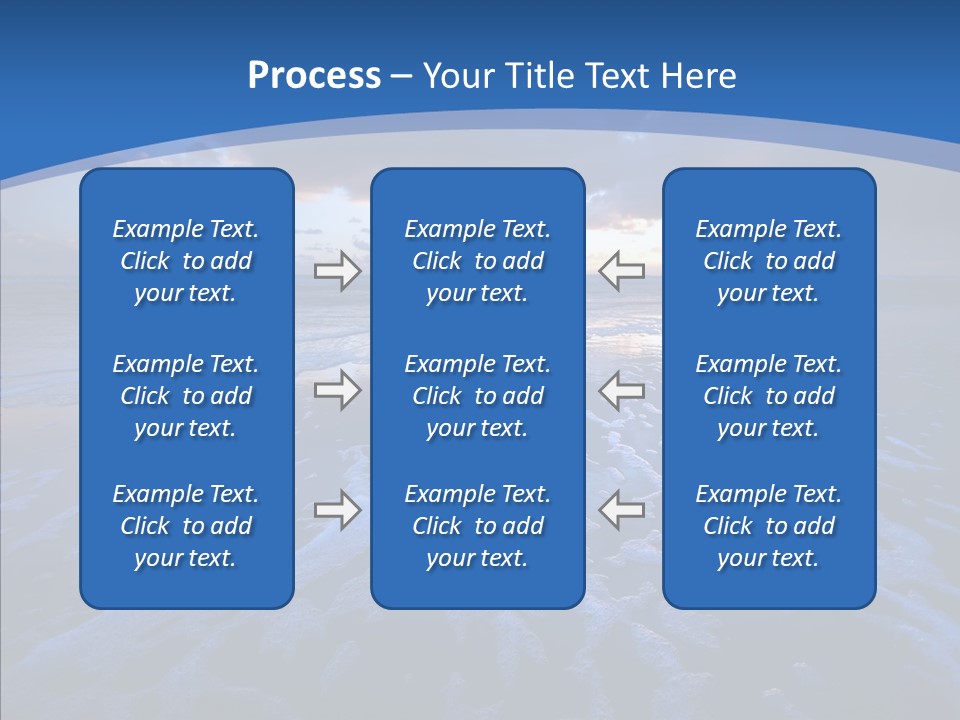 Process – Your Title Text Here

Example Text. Click to add your text.

Example Text. Click to add your text.

Example Text. Click to add your text.

Example Text. Click to add your text.

Example Text. Click to add your text.

Example Text. Click to add your text.

Example Text. Click to add your text.

Example Text. Click to add your text.

Example Text. Click to add your text.